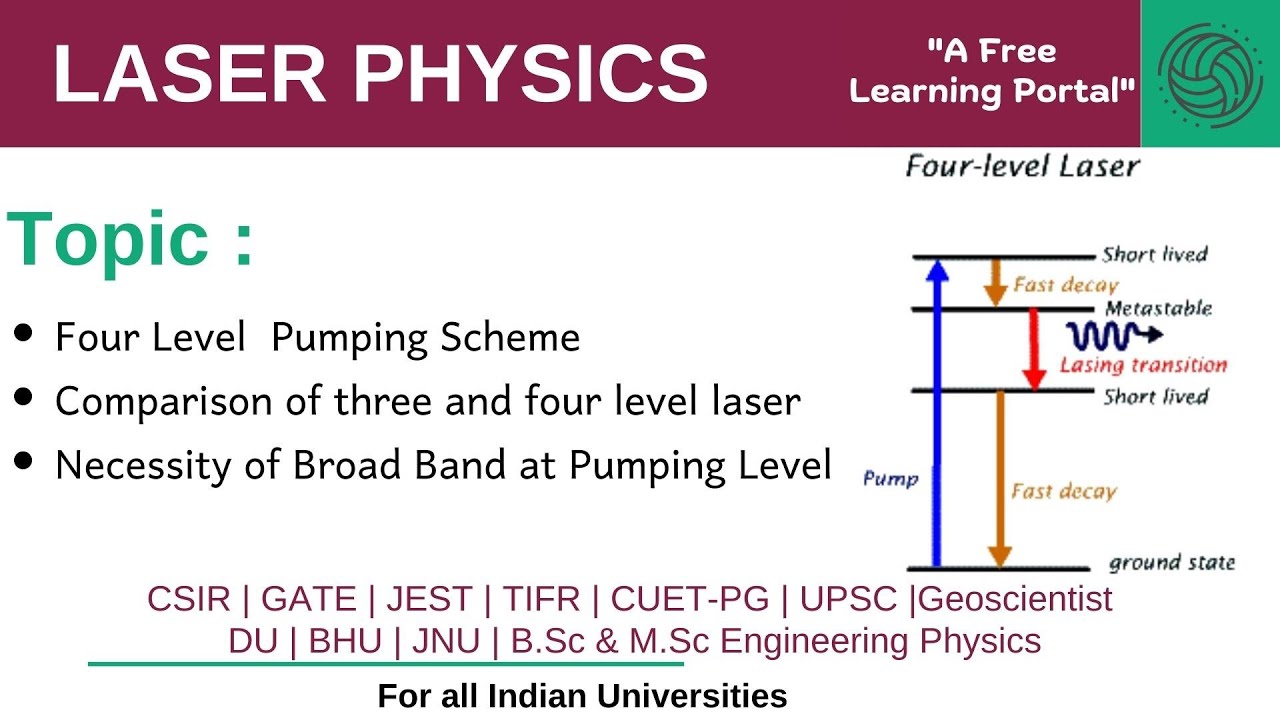 LASER PHYSICS

"A Free Learning Portal"

Topic :

• Four Level Pumping Scheme
• Comparison of three and four level laser
• Necessity of Broad Band at Pumping Level

Four-level Laser

Short lived
Fast decay
Metastable
Lasing transition
Short lived
Pump
Fast decay
ground state

CSIR | GATE | JEST | TIFR | CUET-PG | UPSC |Geoscientist
DU | BHU | JNU | B.Sc & M.Sc Engineering Physics

For all Indian Universities